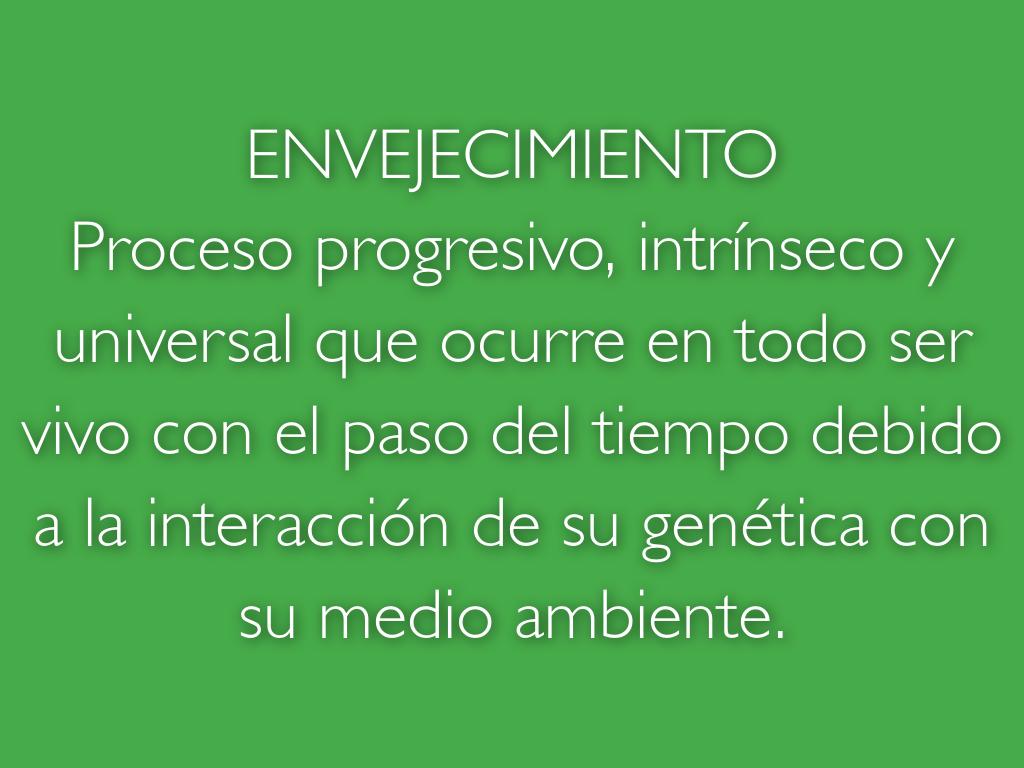 ENVEJECIMIENTO
Proceso progresivo, intrínseco y universal que ocurre en todo ser vivo con el paso del tiempo debido a la interacción de su genética con su medio ambiente.